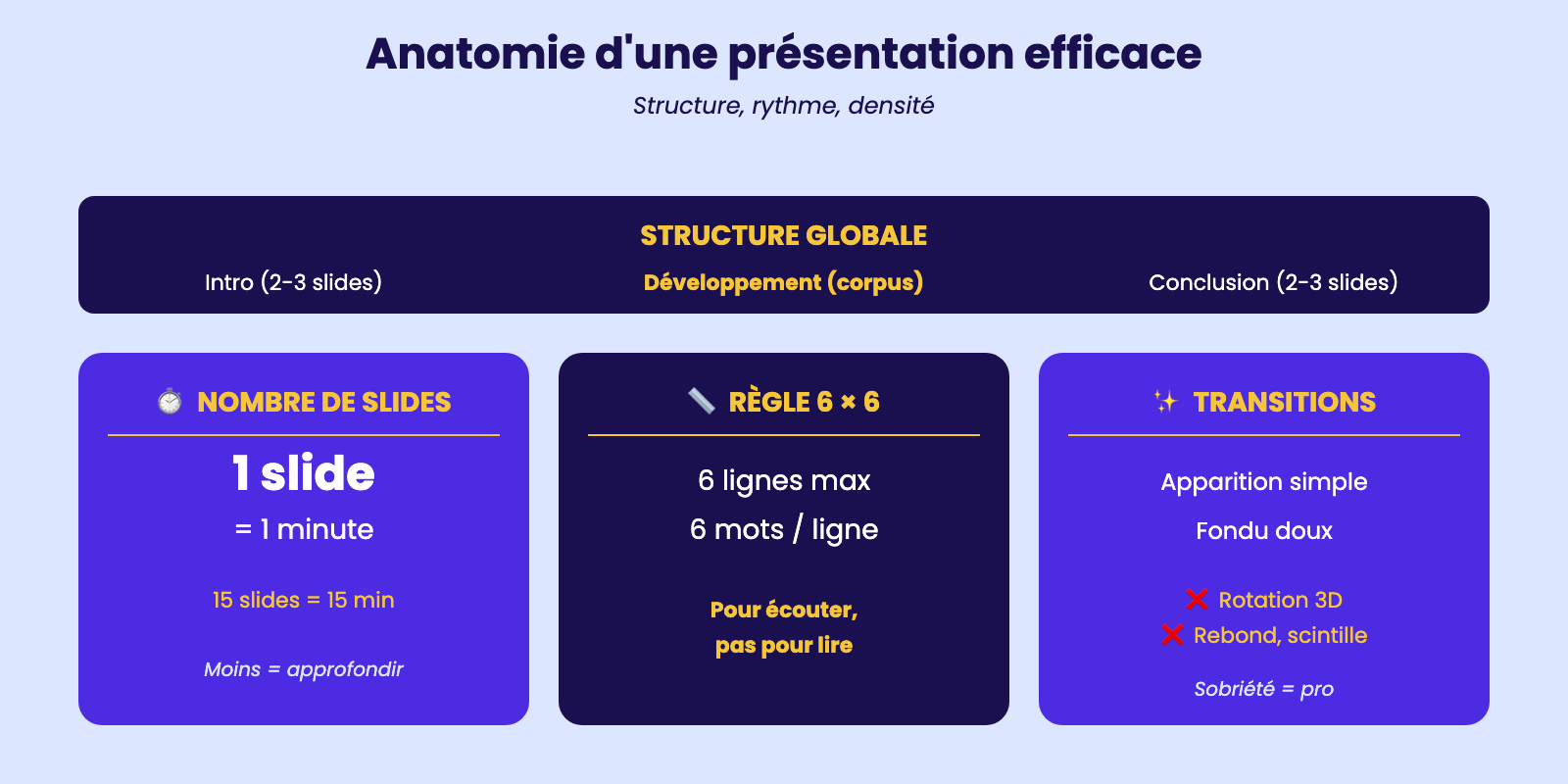 Anatomie d'une présentation efficace

Structure, rythme, densité

STRUCTURE GLOBALE

Intro (2-3 slides)

Développement (corpus)

Conclusion (2-3 slides)

⏱ NOMBRE DE SLIDES

1 slide

= 1 minute

15 slides = 15 min

Moins = approfondir

📏 RÈGLE 6 × 6

6 lignes max

6 mots / ligne

Pour écouter, pas pour lire

✨ TRANSITIONS

Apparition simple

Fondu doux

❌ Rotation 3D

❌ Rebond, scintille

Sobriété = pro